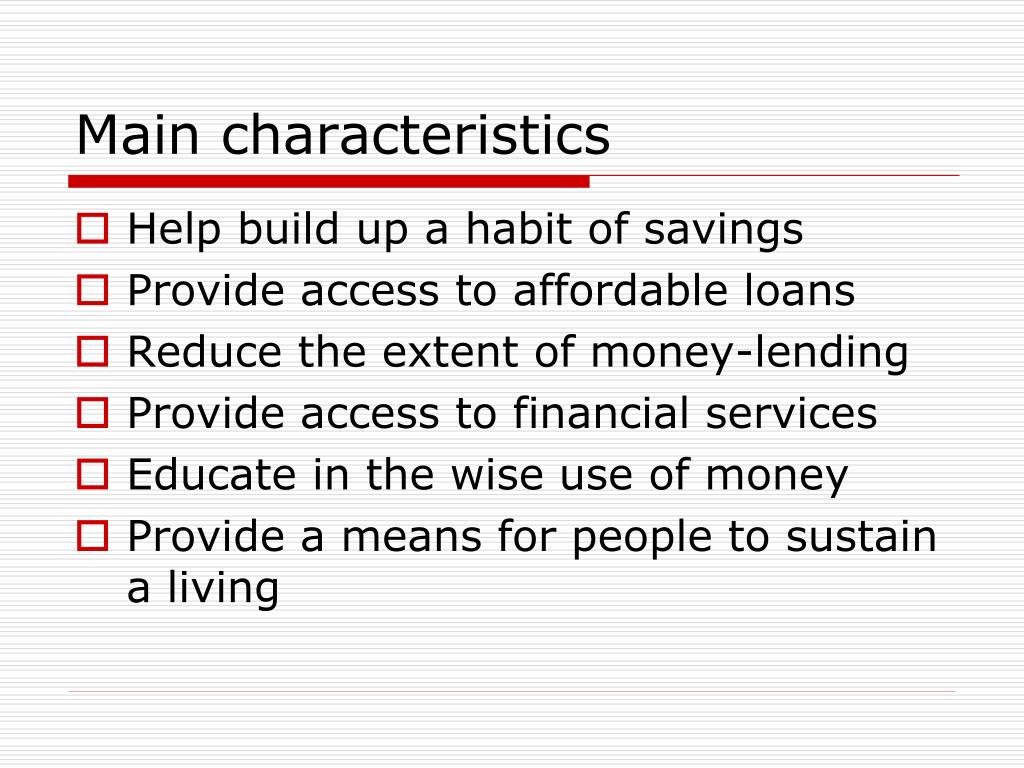 Main characteristics

- Help build up a habit of savings
- Provide access to affordable loans
- Reduce the extent of money-lending
- Provide access to financial services
- Educate in the wise use of money
- Provide a means for people to sustain a living